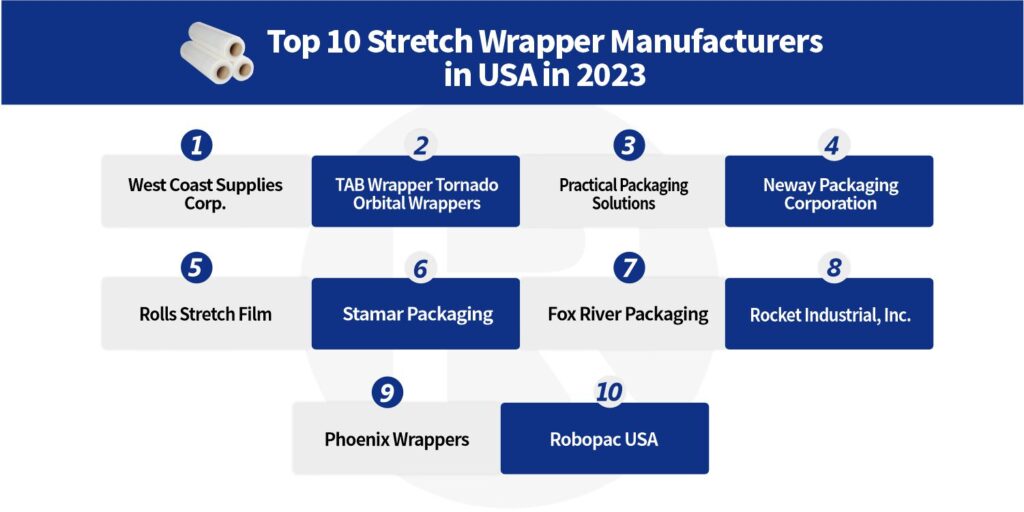 Top 10 Stretch Wrapper Manufacturers in USA in 2023

1
West Coast Supplies Corp.

2
TAB Wrapper Tornado Orbital Wrappers

3
Practical Packaging Solutions

4
Neway Packaging Corporation

5
Rolls Stretch Film

6
Stamar Packaging

7
Fox River Packaging

8
Rocket Industrial, Inc.

9
Phoenix Wrappers

10
Robopac USA